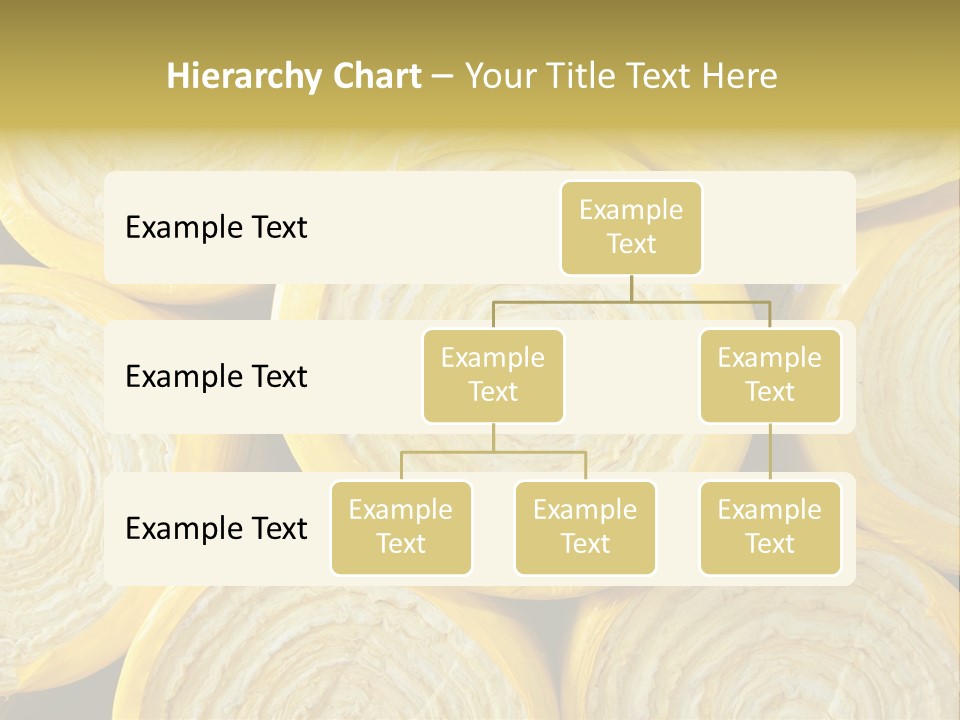 Hierarchy Chart – Your Title Text Here

Example Text

Example Text

Example Text

Example Text

Example Text

Example Text

Example Text

Example Text

Example Text